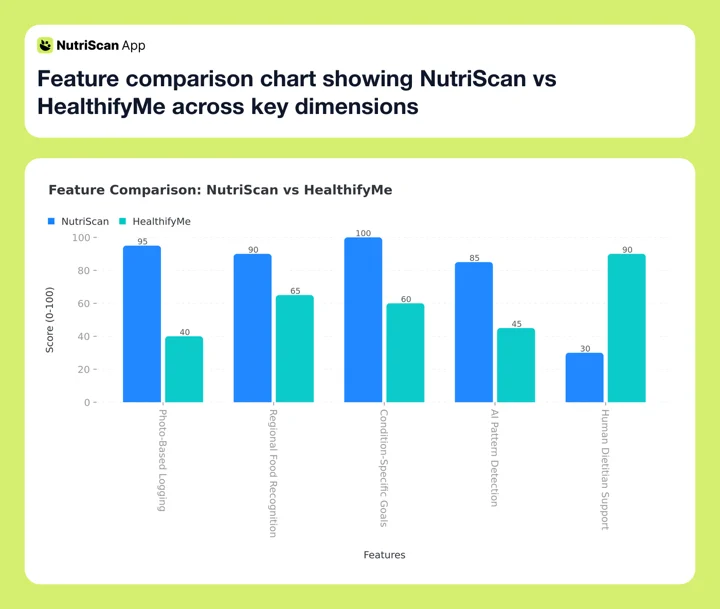 NutriScan App

Feature comparison chart showing NutriScan vs HealthifyMe across key dimensions

Feature Comparison: NutriScan vs HealthifyMe

NutriScan HealthifyMe

Score (0-100)

100
80
60
40
20
0

95
40
90
65
100
60
85
45
30
90

Photo-Based Logging
Regional Food Recognition
Condition-Specific Goals
AI Pattern Detection
Human Dietitian Support

Features